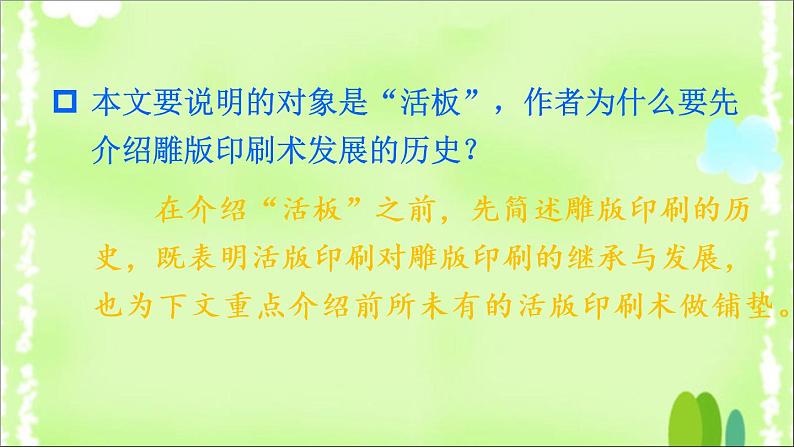 本文要说明的对象是“活板”，作者为什么要先介绍雕版印刷术发展的历史？

在介绍“活板”之前，先简述雕版印刷的历史，既表明活版印刷对雕版印刷的继承与发展，也为下文重点介绍前所未有的活版印刷术做铺垫。